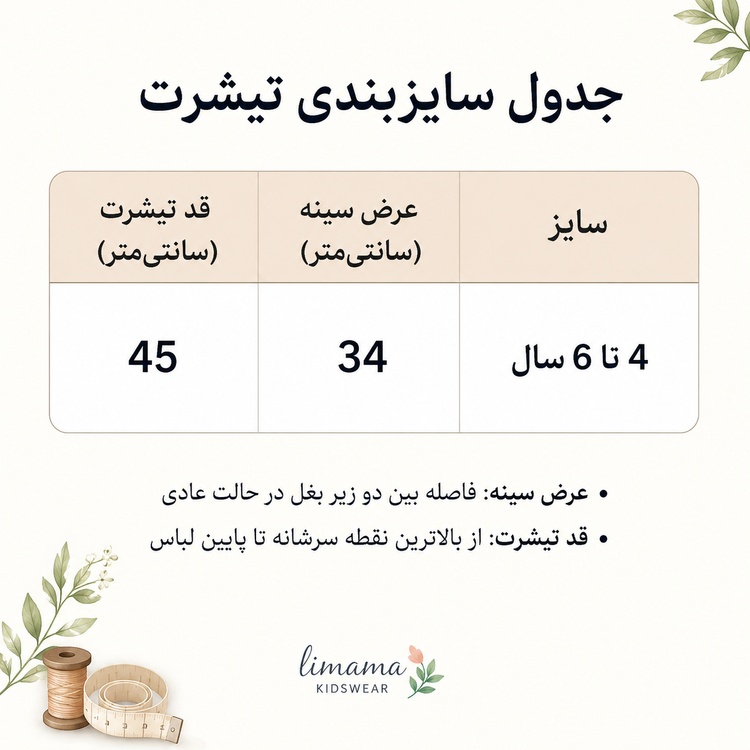 جدول سایزبندی تیشرت

| سایز | عرض سینه (سانتی‌متر) | قد تیشرت (سانتی‌متر) |
|---|---|---|
| 4 تا 6 سال | 34 | 45 |

• عرض سینه: فاصله بین دو زیر بغل در حالت عادی
• قد تیشرت: از بالاترین نقطه سرشانه تا پایین لباس

limama
KIDSWEAR